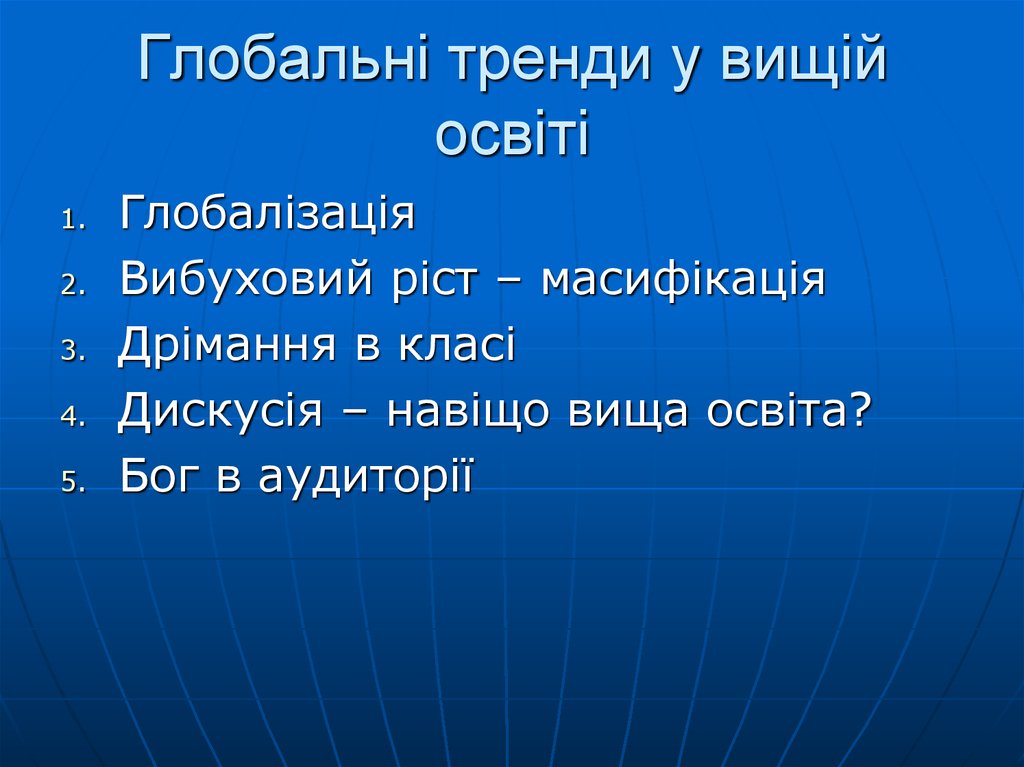 Глобальні тренди у вищій освіті

1. Глобалізація
2. Вибуховий ріст – масифікація
3. Дрімання в класі
4. Дискусія – навіщо вища освіта?
5. Бог в аудиторії